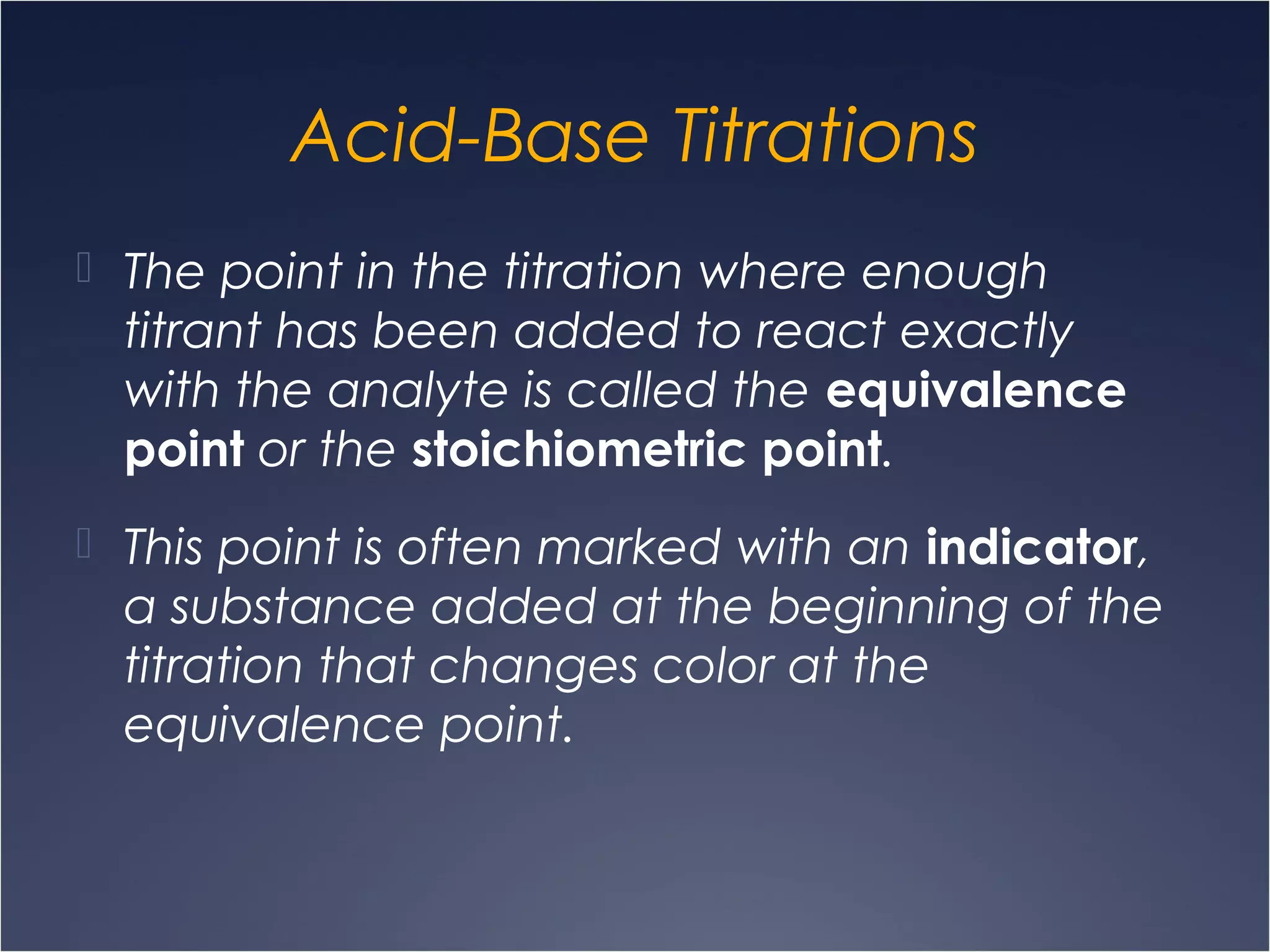 Acid-Base Titrations

The point in the titration where enough titrant has been added to react exactly with the analyte is called the equivalence point or the stoichiometric point.

This point is often marked with an indicator, a substance added at the beginning of the titration that changes color at the equivalence point.